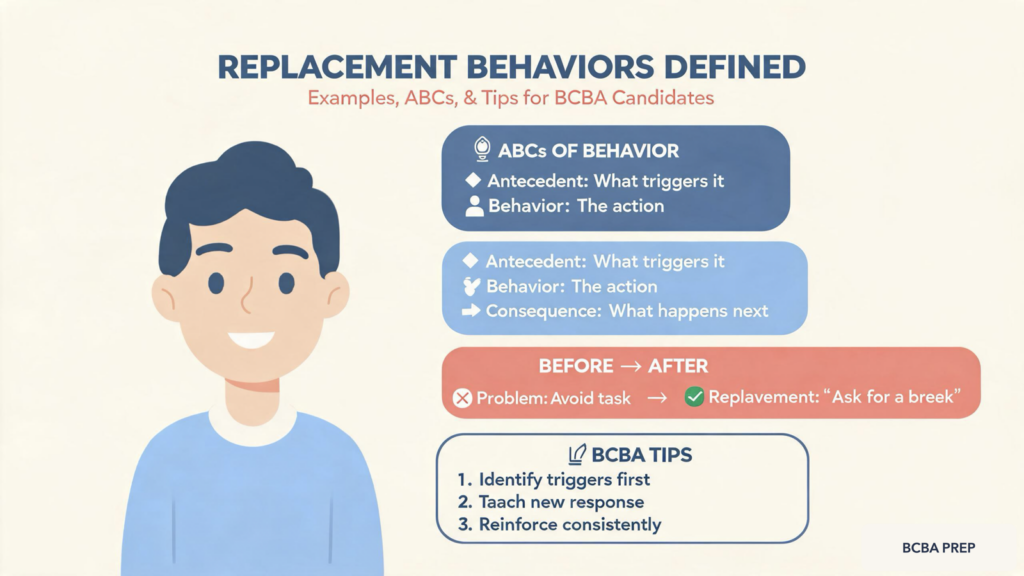 REPLACEMENT BEHAVIORS DEFINED

Examples, ABCs, & Tips for BCBA Candidates

ABCs OF BEHAVIOR

Antecedent: What triggers it

Behavior: The action

Antecedent: What triggers it

Behavior: The action

Consequence: What happens next

BEFORE → AFTER

Problem: Avoid task → Replavement: "Ask for a breek"

BCBA TIPS

1. Identify triggers first
2. Taach new response
3. Reinforce consistently

BCBA PREP